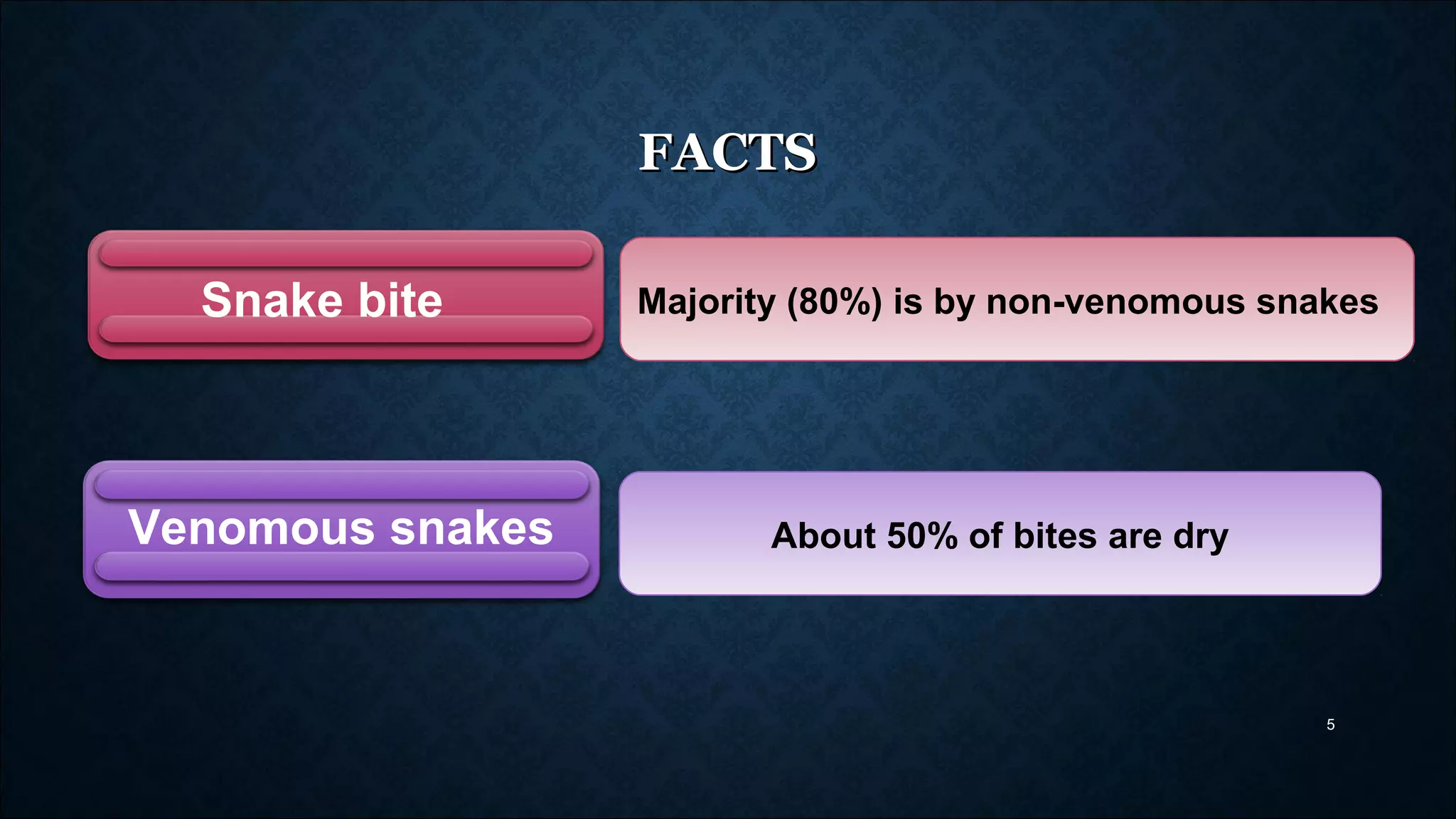 FACTS

Snake bite

Majority (80%) is by non-venomous snakes

Venomous snakes

About 50% of bites are dry

5